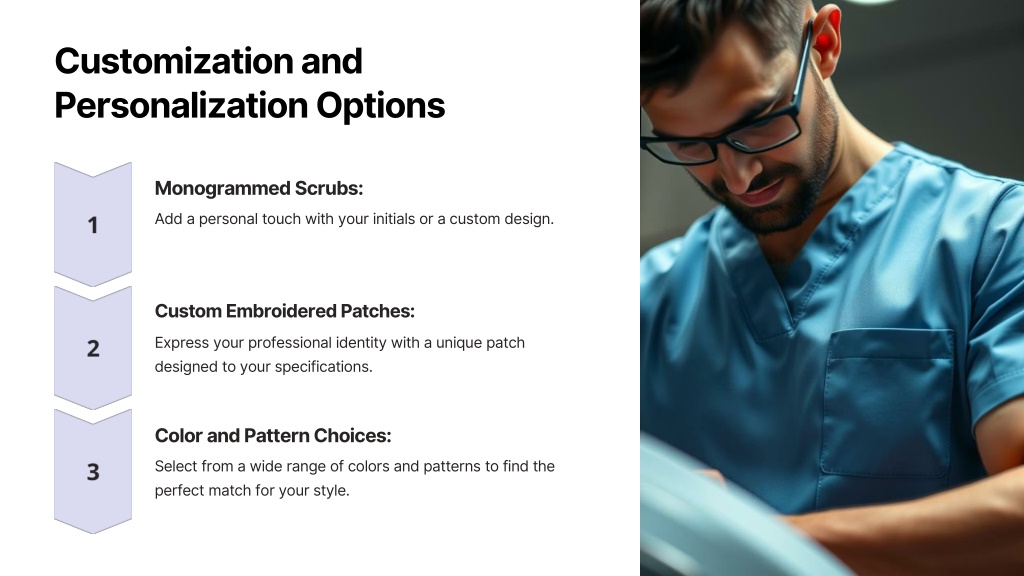 Customization and Personalization Options

1

Monogrammed Scrubs:

Add a personal touch with your initials or a custom design.

2

Custom Embroidered Patches:

Express your professional identity with a unique patch designed to your specifications.

3

Color and Pattern Choices:

Select from a wide range of colors and patterns to find the perfect match for your style.